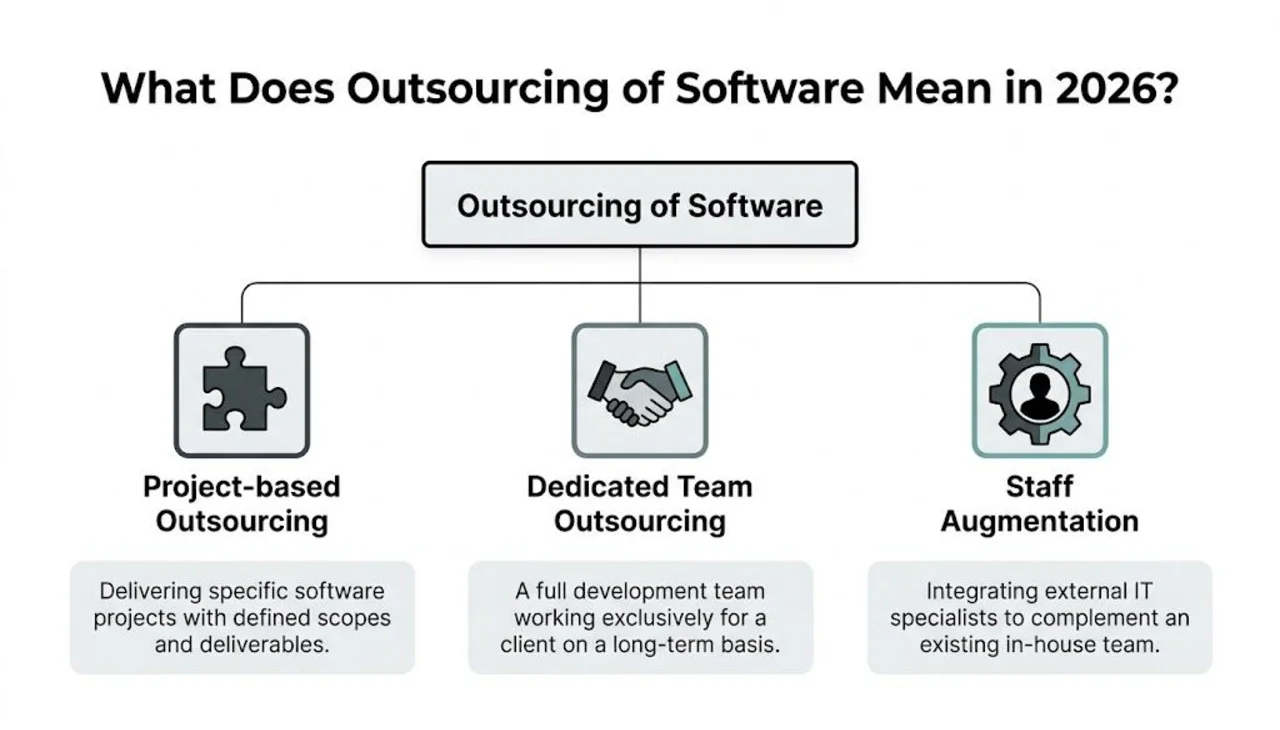 What Does Outsourcing of Software Mean in 2026?

Outsourcing of Software

Project-based Outsourcing

Delivering specific software projects with defined scopes and deliverables.

Dedicated Team Outsourcing

A full development team working exclusively for a client on a long-term basis.

Staff Augmentation

Integrating external IT specialists to complement an existing in-house team.